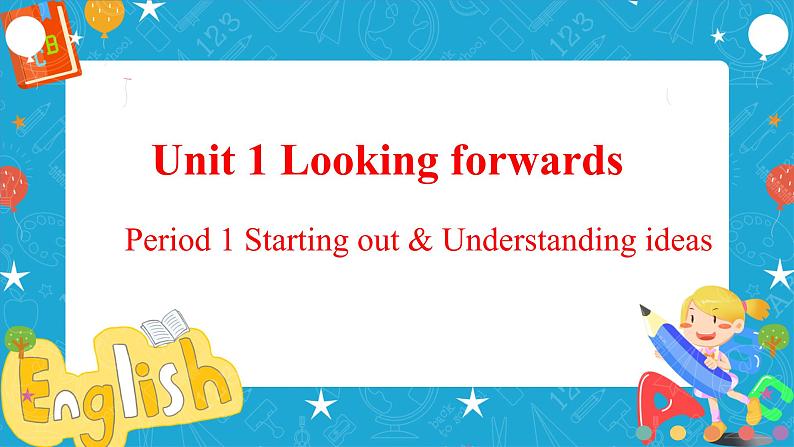 Unit 1 Looking forwards

Period 1 Starting out & Understanding ideas

English